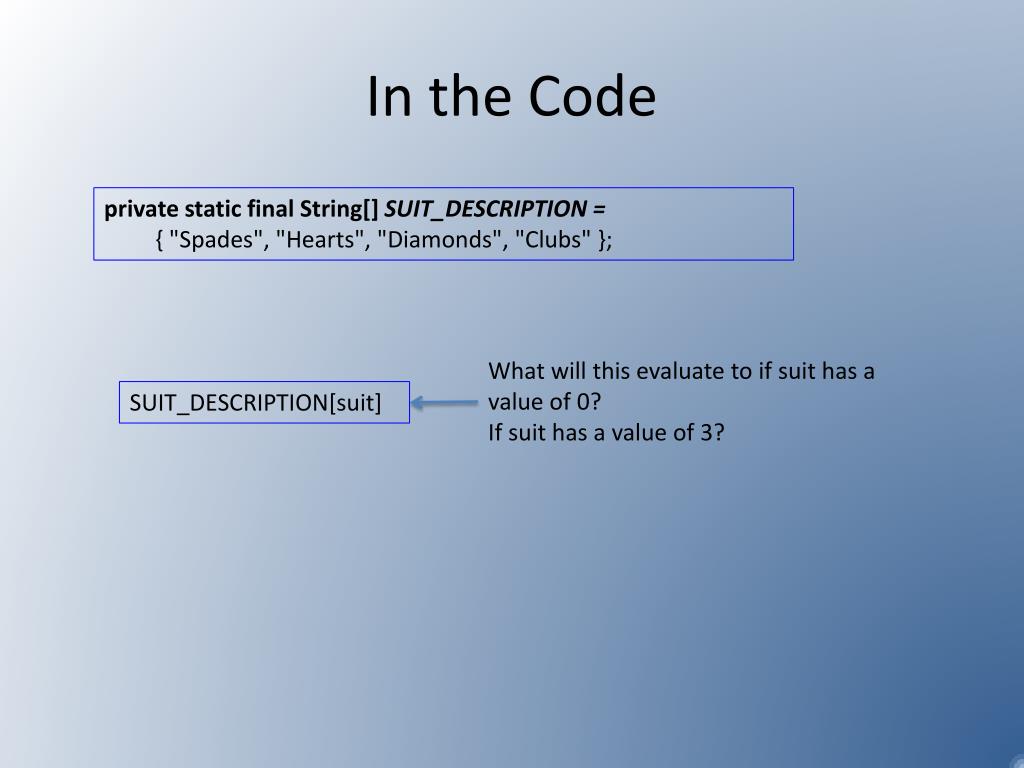 In the Code

private static final String[] SUIT_DESCRIPTION =
{ "Spades", "Hearts", "Diamonds", "Clubs" };

SUIT_DESCRIPTION[suit]

What will this evaluate to if suit has a value of 0?
If suit has a value of 3?